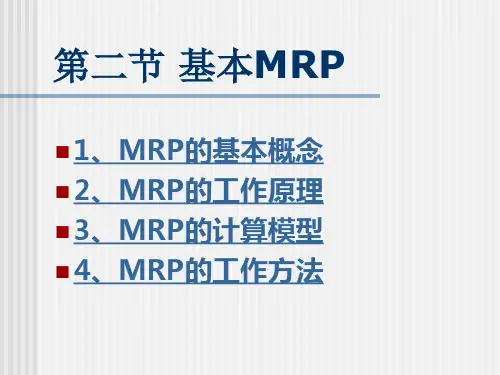 第二节 基本MRP

1、MRP的基本概念
2、MRP的工作原理
3、MRP的计算模型
4、MRP的工作方法